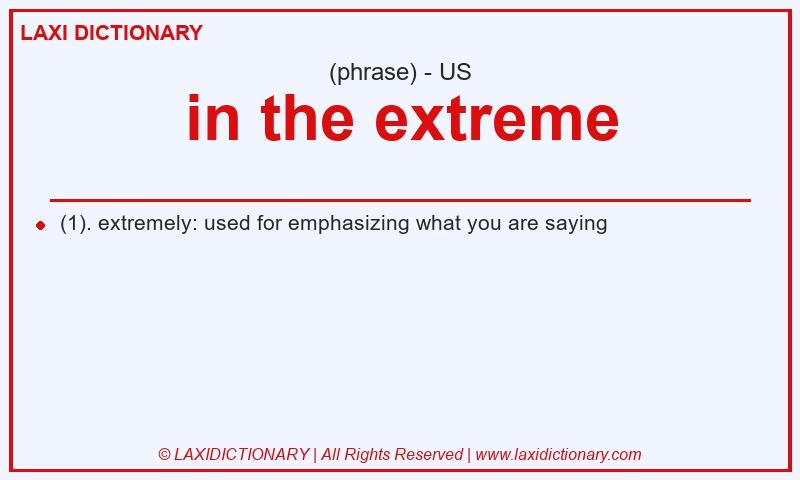 LAXI DICTIONARY

(phrase) - US

in the extreme

(1). extremely: used for emphasizing what you are saying

© LAXIDICTIONARY | All Rights Reserved | www.laxidictionary.com